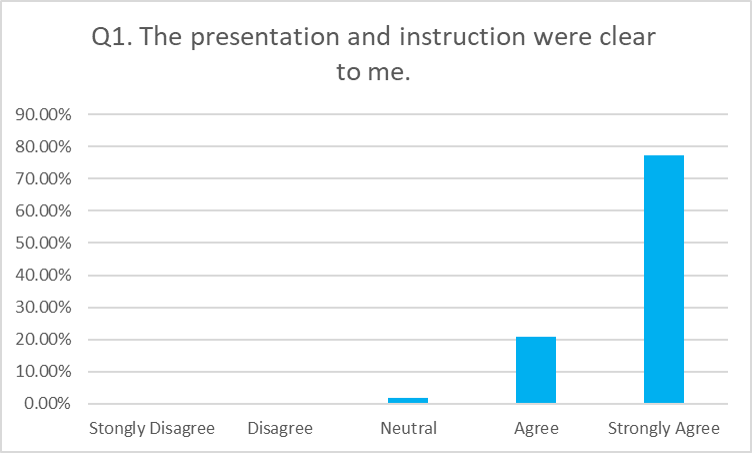 Q1. The presentation and instruction were clear to me.

90.00%
80.00%
70.00%
60.00%
50.00%
40.00%
30.00%
20.00%
10.00%
0.00%

Stongly Disagree
Disagree
Neutral
Agree
Strongly Agree